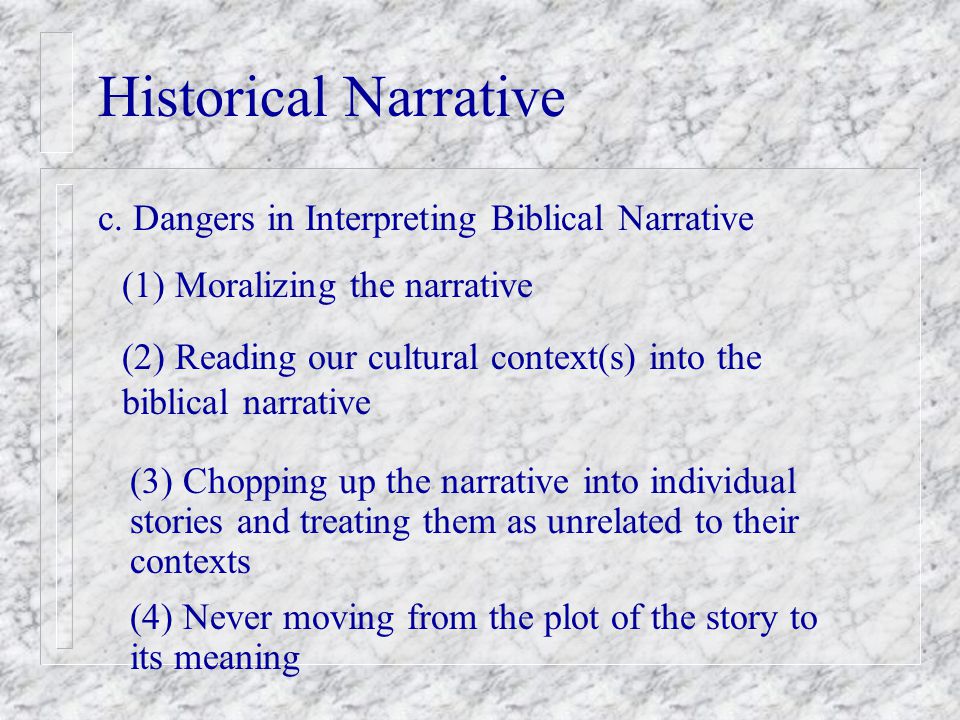 Historical Narrative

c. Dangers in Interpreting Biblical Narrative

(1) Moralizing the narrative

(2) Reading our cultural context(s) into the biblical narrative

(3) Chopping up the narrative into individual stories and treating them as unrelated to their contexts

(4) Never moving from the plot of the story to its meaning